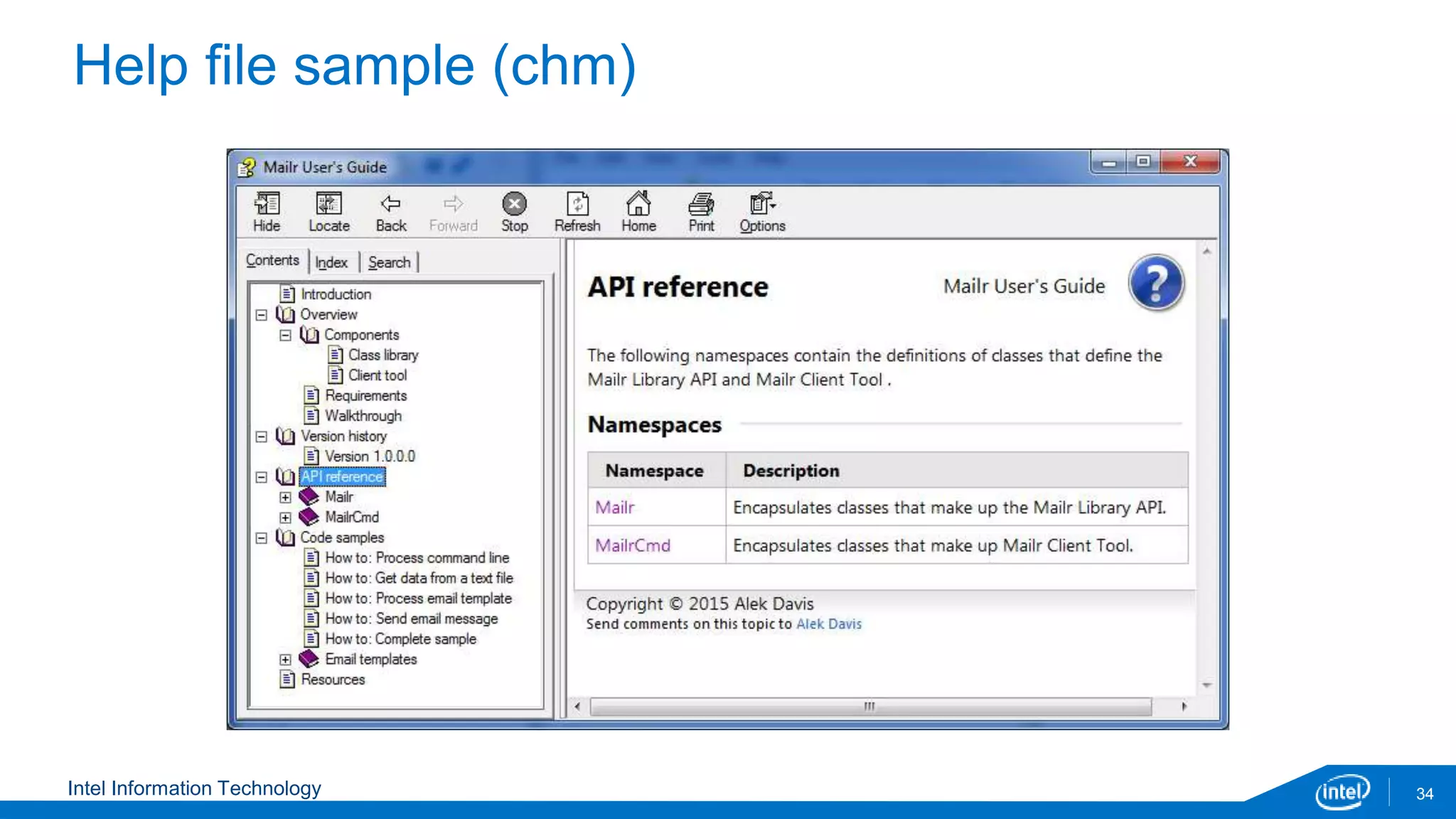 Help file sample (chm)

Mailr User's Guide

Hide Locate Back Forward Stop Refresh Home Print Options

Contents Index Search

Introduction
Overview
Components
Class library
Client tool
Requirements
Walkthrough
Version history
Version 1.0.0.0
API reference
Mailr
MailrCmd
Code samples
How to: Process command line
How to: Get data from a text file
How to: Process email template
How to: Send email message
How to: Complete sample
Email templates
Resources

API reference

Mailr User's Guide

The following namespaces contain the definitions of classes that define the Mailr Library API and Mailr Client Tool .

Namespaces

| Namespace | Description |
|---|---|
| Mailr | Encapsulates classes that make up the Mailr Library API. |
| MailrCmd | Encapsulates classes that make up Mailr Client Tool. |

Copyright © 2015 Alek Davis
Send comments on this topic to Alek Davis

Intel Information Technology

intel

34